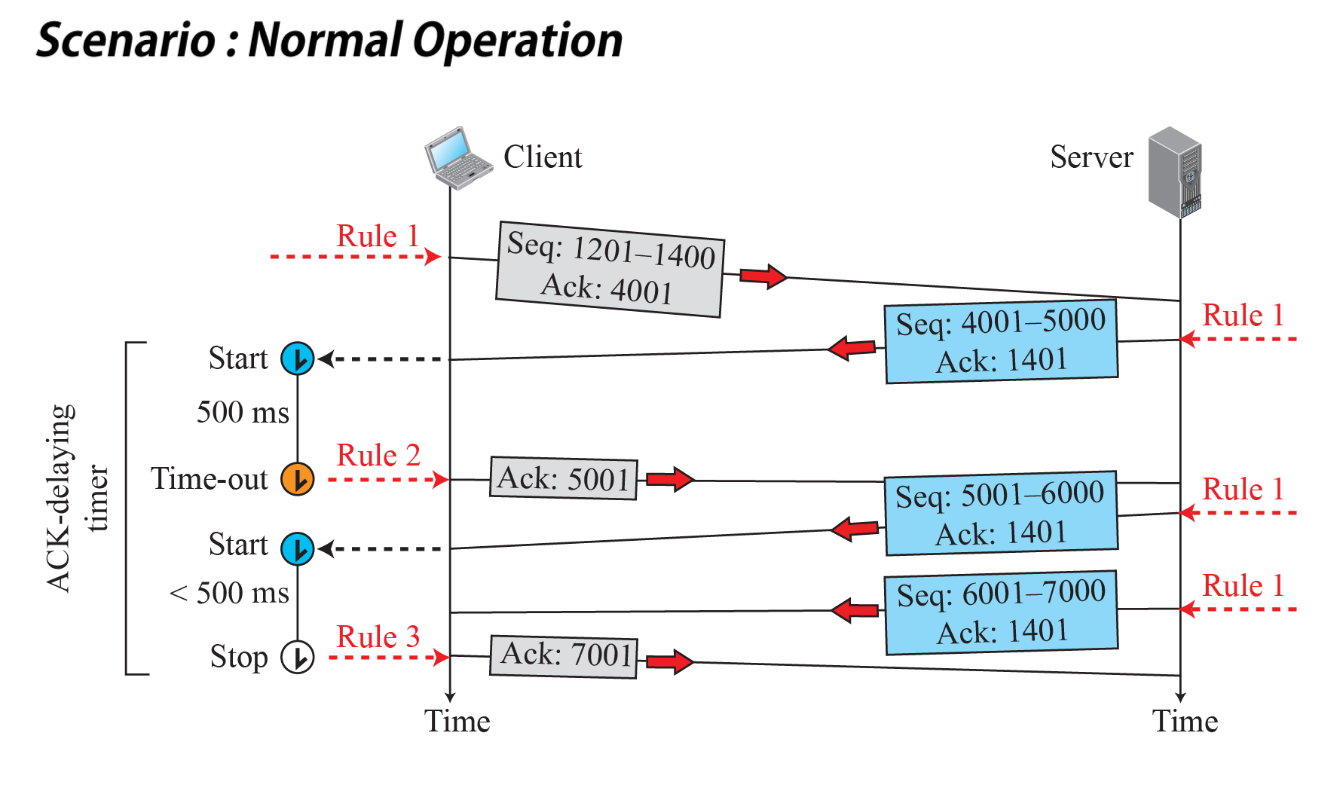 Scenario : Normal Operation

Client

Server

Rule 1

Seq: 1201–1400
Ack: 4001

Seq: 4001–5000
Ack: 1401

Rule 1

ACK-delaying timer

Start

500 ms

Time-out

Rule 2

Ack: 5001

Seq: 5001–6000
Ack: 1401

Rule 1

Start

< 500 ms

Seq: 6001–7000
Ack: 1401

Rule 1

Stop

Rule 3

Ack: 7001

Time

Time